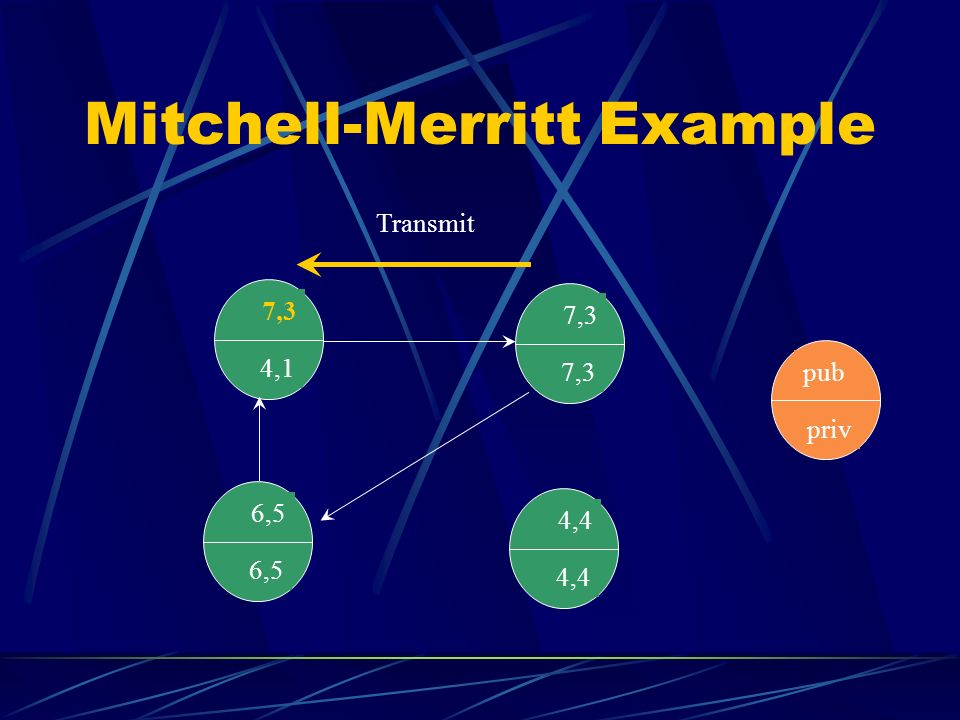 Mitchell-Merritt Example

Transmit

7,3
4,1

7,3
7,3

pub
priv

6,5
6,5

4,4
4,4